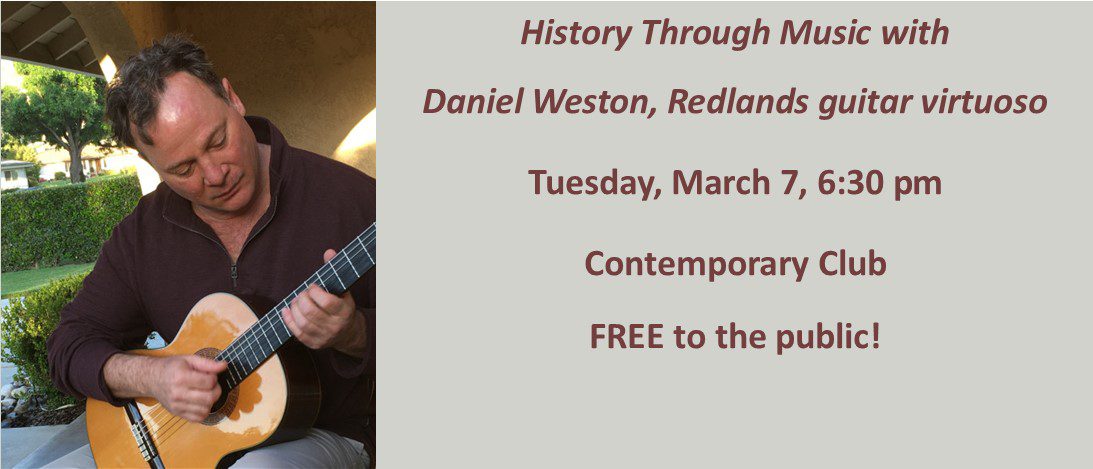 History Through Music with

Daniel Weston, Redlands guitar virtuoso

Tuesday, March 7, 6:30 pm

Contemporary Club

FREE to the public!